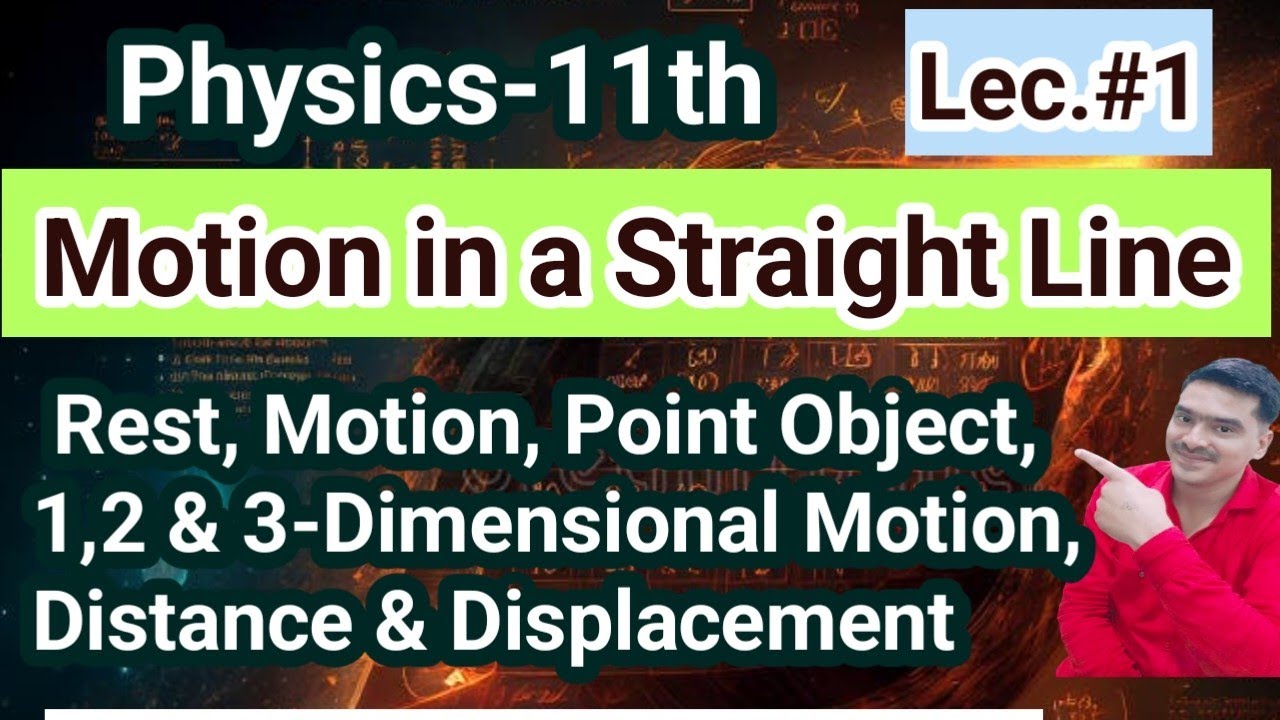 Physics-11th

Lec.#1

Motion in a Straight Line

Rest, Motion, Point Object, 1,2 & 3-Dimensional Motion, Distance & Displacement